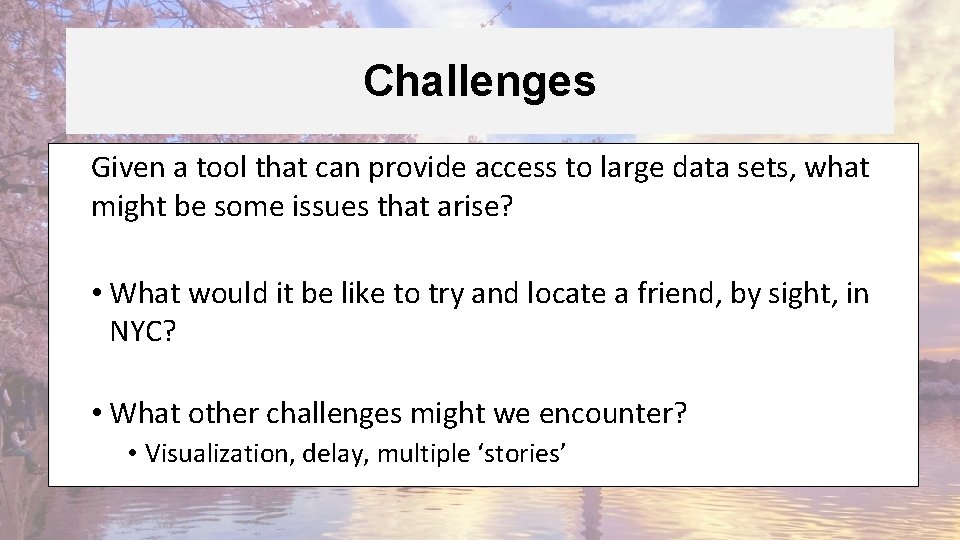 Challenges

Given a tool that can provide access to large data sets, what might be some issues that arise?

• What would it be like to try and locate a friend, by sight, in NYC?

• What other challenges might we encounter?
  • Visualization, delay, multiple ‘stories’